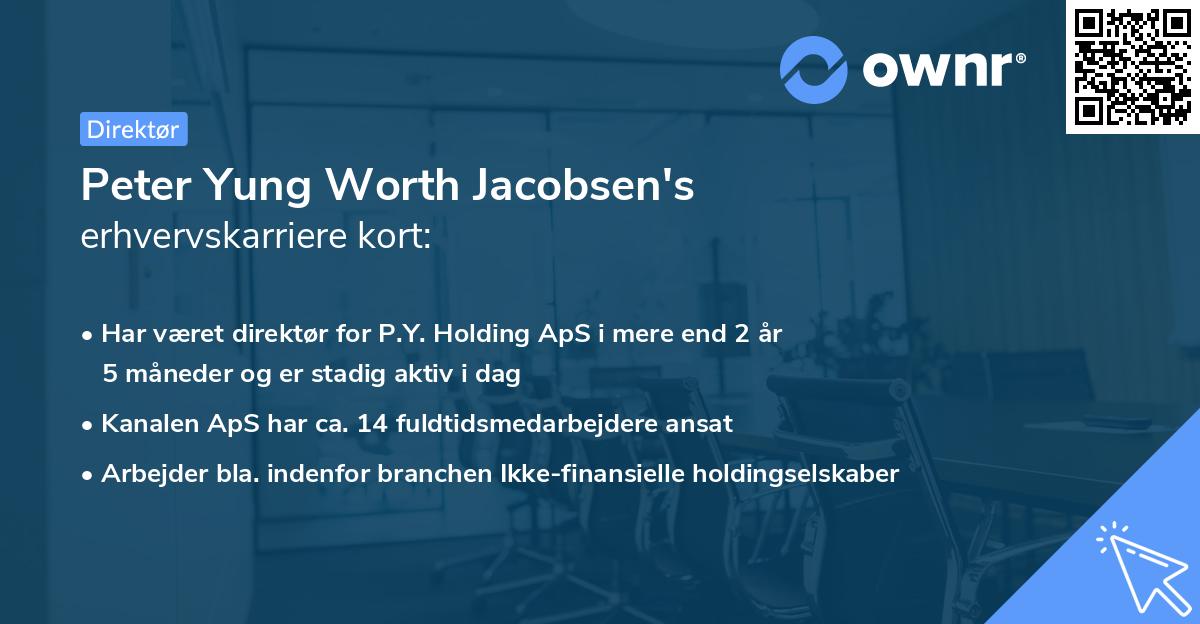 ownr®

Direktør

Peter Yung Worth Jacobsen's erhvervskarriere kort:

• Har været direktør for P.Y. Holding ApS i mere end 2 år 5 måneder og er stadig aktiv i dag

• Kanalen ApS har ca. 14 fuldtidsmedarbejdere ansat

• Arbejder bla. indenfor branchen Ikke-finansielle holdingselskaber